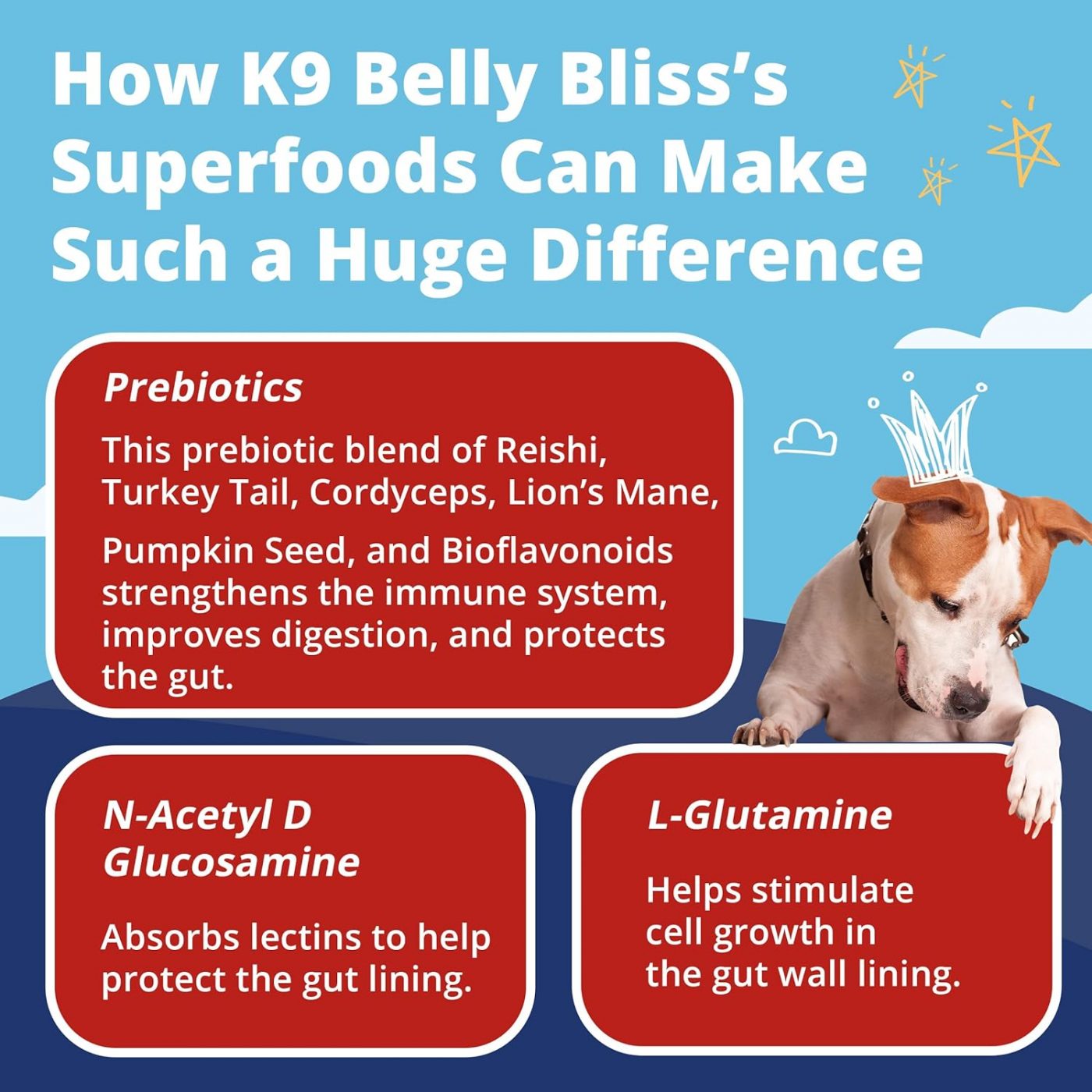 How K9 Belly Bliss's Superfoods Can Make Such a Huge Difference

Prebiotics

This prebiotic blend of Reishi, Turkey Tail, Cordyceps, Lion's Mane,

Pumpkin Seed, and Bioflavonoids strengthens the immune system, improves digestion, and protects the gut.

N-Acetyl D Glucosamine

Absorbs lectins to help protect the gut lining.

L-Glutamine

Helps stimulate cell growth in the gut wall lining.